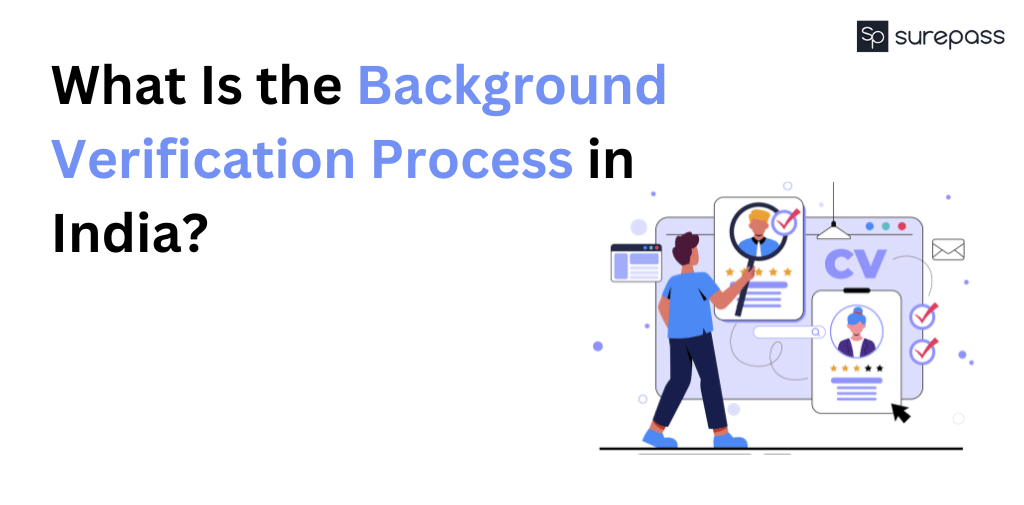 Sp surepass

What Is the Background Verification Process in India?

CV